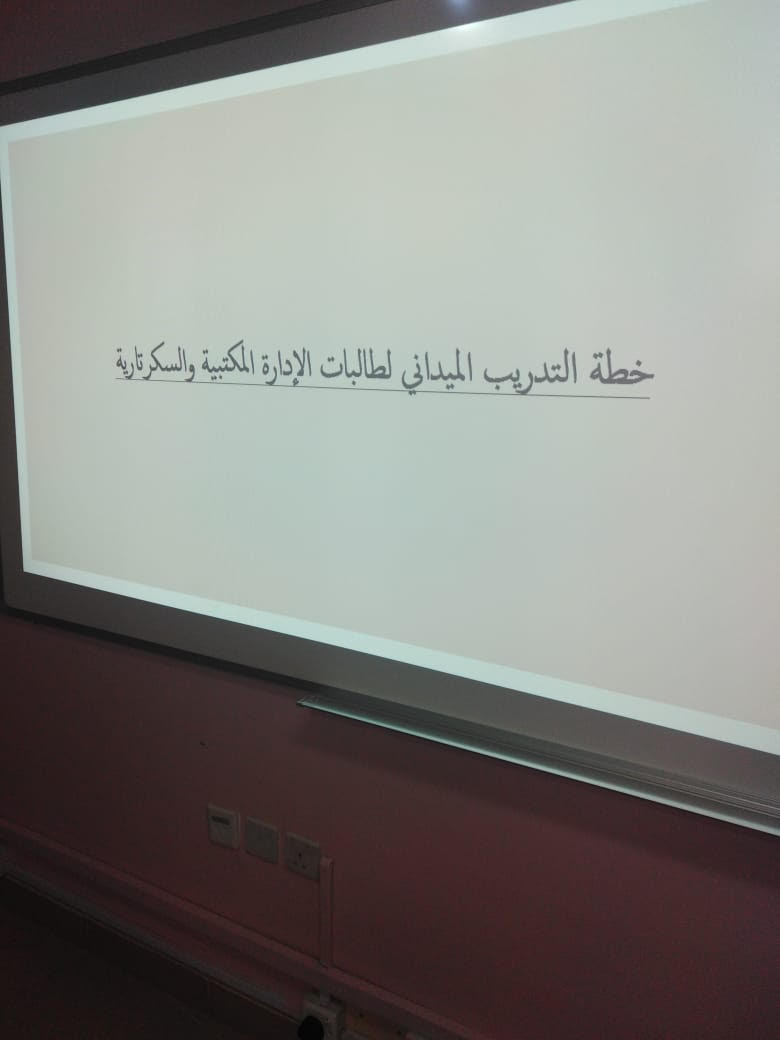 خطة التدريب الميداني لطالبات الإدارة المكتبية والسكرتارية